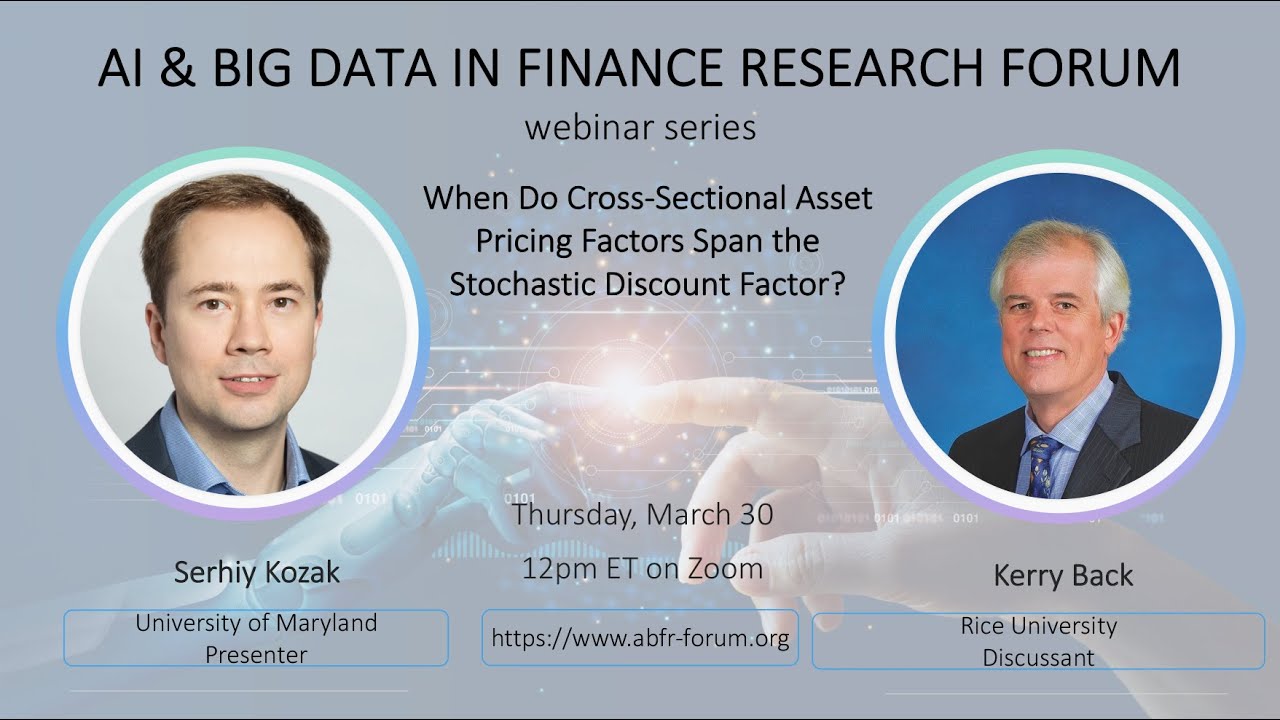 AI & BIG DATA IN FINANCE RESEARCH FORUM
webinar series

When Do Cross-Sectional Asset Pricing Factors Span the Stochastic Discount Factor?

Thursday, March 30
12pm ET on Zoom

Serhiy Kozak

University of Maryland
Presenter

https://www.abfr-forum.org

Kerry Back

Rice University
Discussant